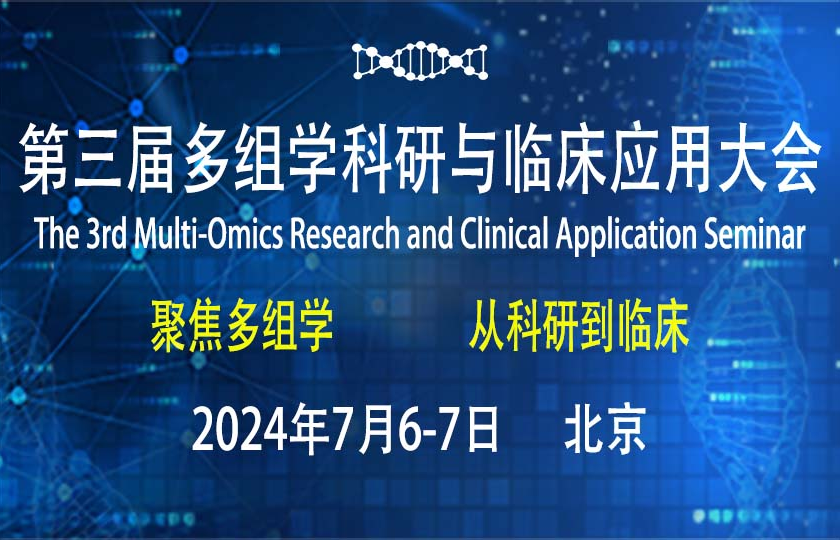 第三届多组学科研与临床应用大会
The 3rd Multi-Omics Research and Clinical Application Seminar

聚焦多组学 从科研到临床

2024年7月6-7日 北京